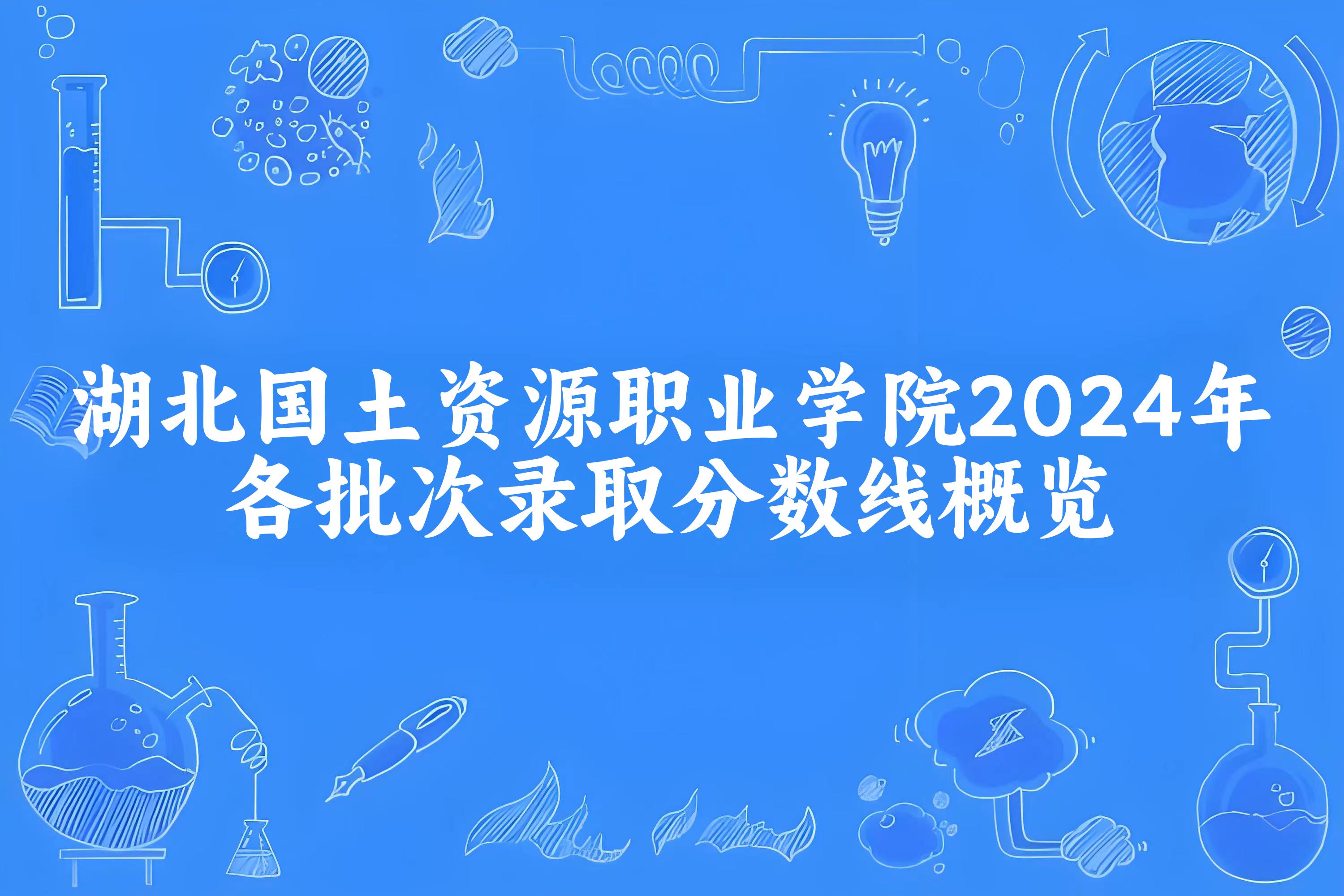 湖北国土资源职业学院2024年各批次录取分数线概览